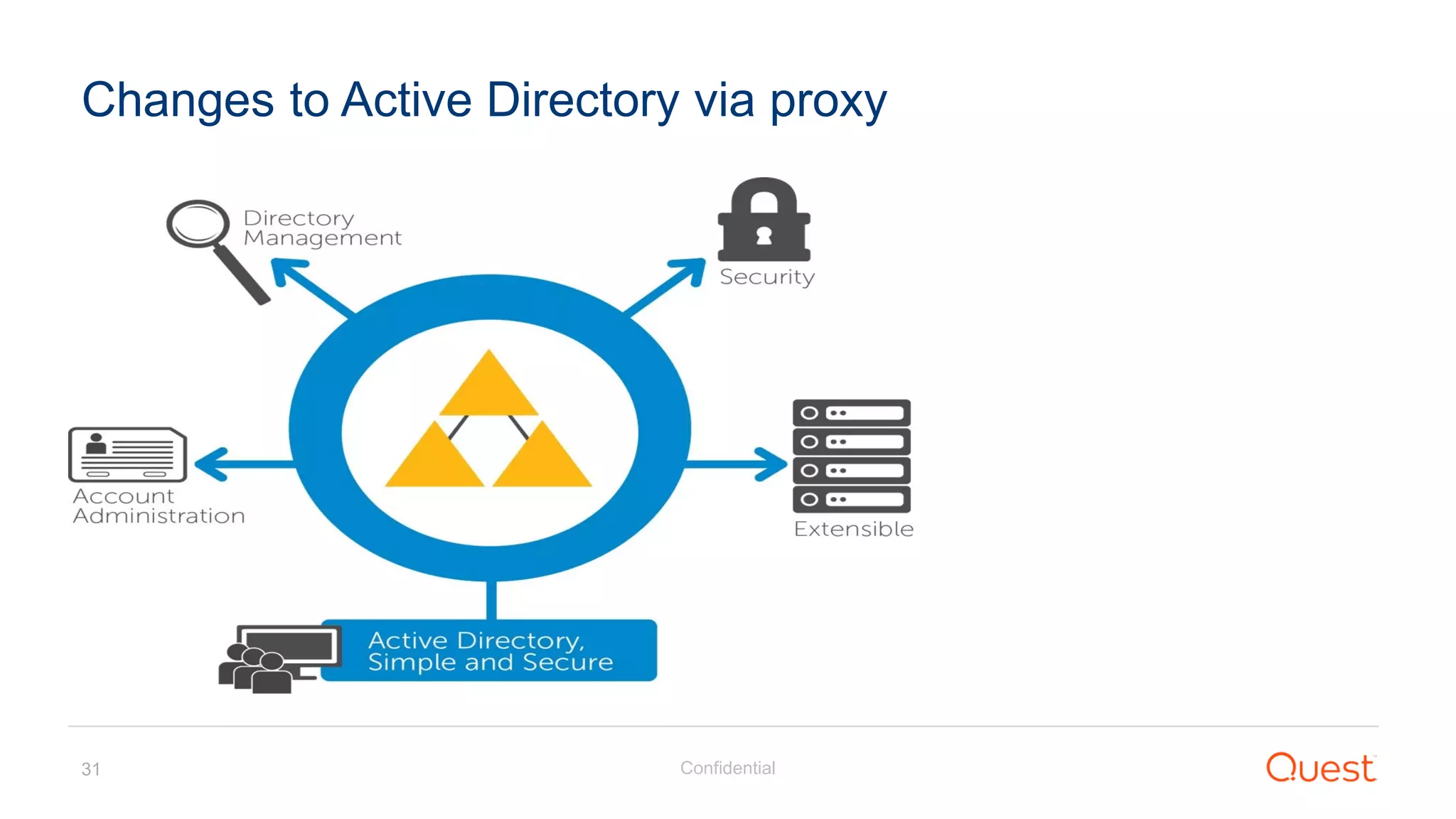 Changes to Active Directory via proxy

Directory Management

Security

Account Administration

Extensible

Active Directory, Simple and Secure

31

Confidential

Quest